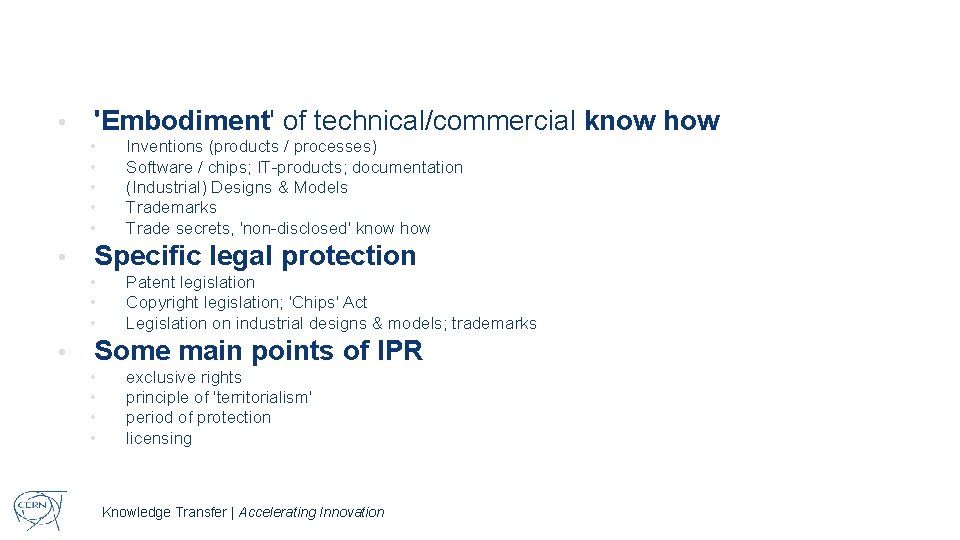 • 'Embodiment' of technical/commercial know how
  • Inventions (products / processes)
  • Software / chips; IT-products; documentation
  • (Industrial) Designs & Models
  • Trademarks
  • Trade secrets, 'non-disclosed' know how
• Specific legal protection
  • Patent legislation
  • Copyright legislation; 'Chips' Act
  • Legislation on industrial designs & models; trademarks
• Some main points of IPR
  • exclusive rights
  • principle of 'territorialism'
  • period of protection
  • licensing

CERN

Knowledge Transfer | Accelerating Innovation